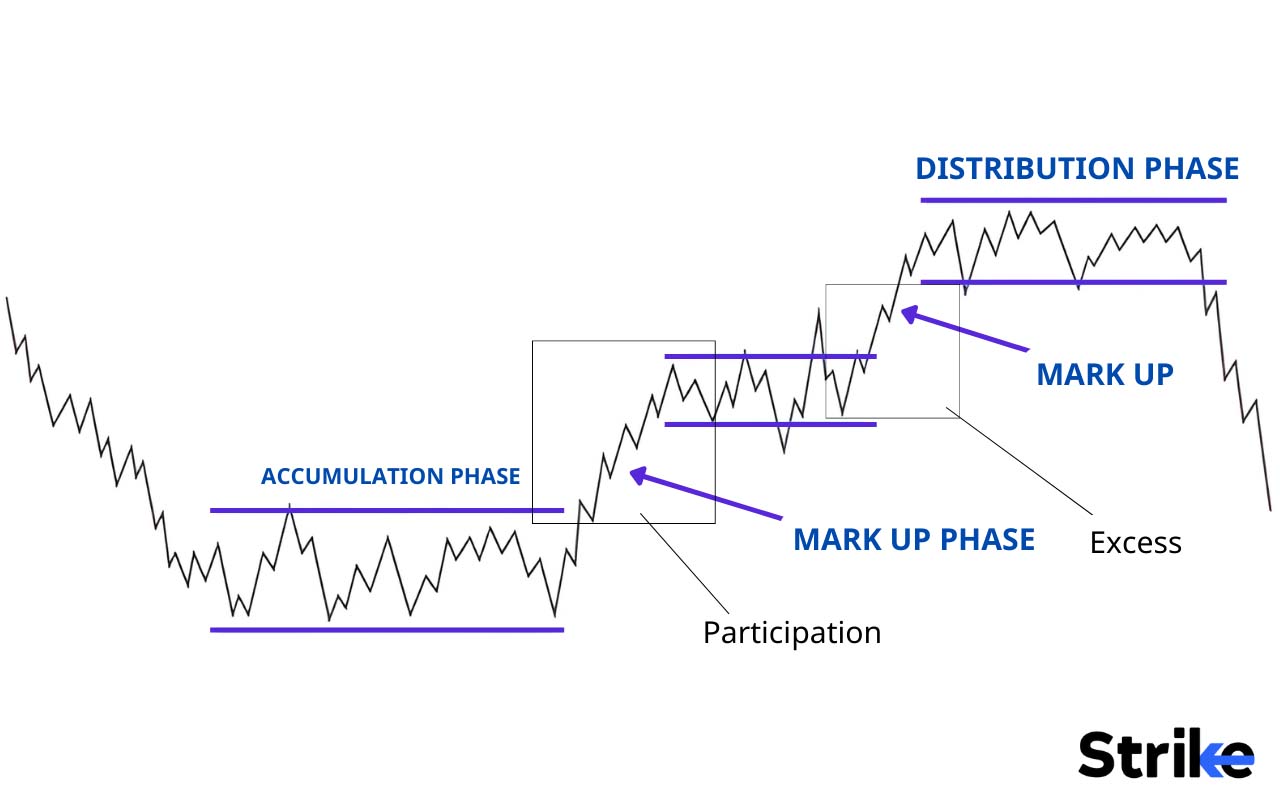 DISTRIBUTION PHASE

MARK UP

ACCUMULATION PHASE

MARK UP PHASE

Excess

Participation

Strike